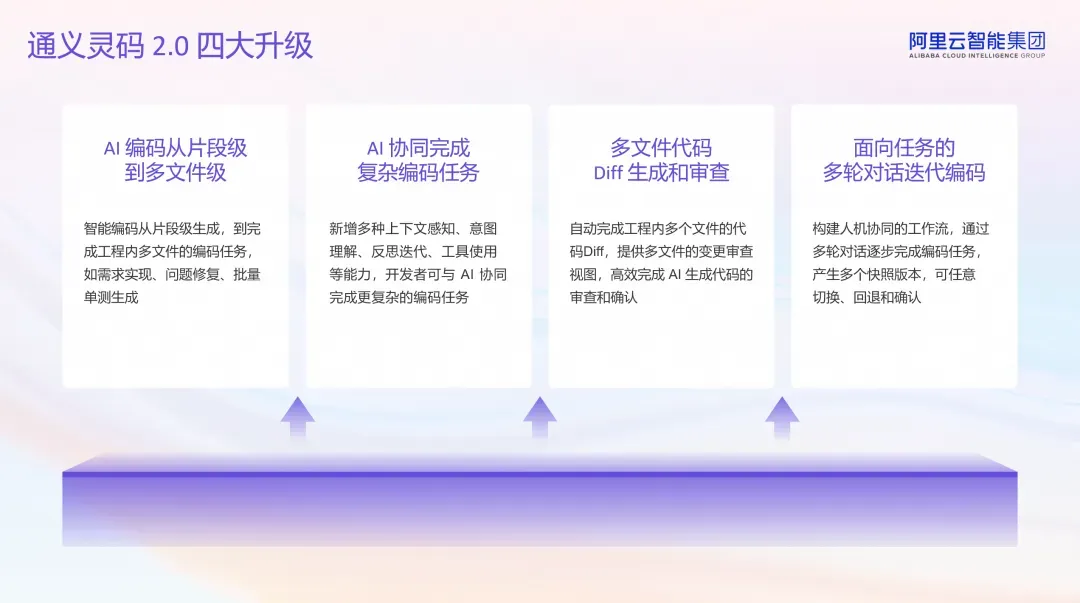 通义灵码 2.0 四大升级

阿里云智能集团
ALIBABA CLOUD INTELLIGENCE GROUP

AI 编码从片段级到多文件级

智能编码从片段级生成，到完成工程内多文件的编码任务，如需求实现、问题修复、批量单测生成

AI 协同完成复杂编码任务

新增多种上下文感知、意图理解、反思迭代、工具使用等能力，开发者可与 AI 协同完成更复杂的编码任务

多文件代码 Diff 生成和审查

自动完成工程内多个文件的代码Diff，提供多文件的变更审查视图，高效完成 AI 生成代码的审查和确认

面向任务的多轮对话迭代编码

构建人机协同的工作流，通过多轮对话逐步完成编码任务，产生多个快照版本，可任意切换、回退和确认